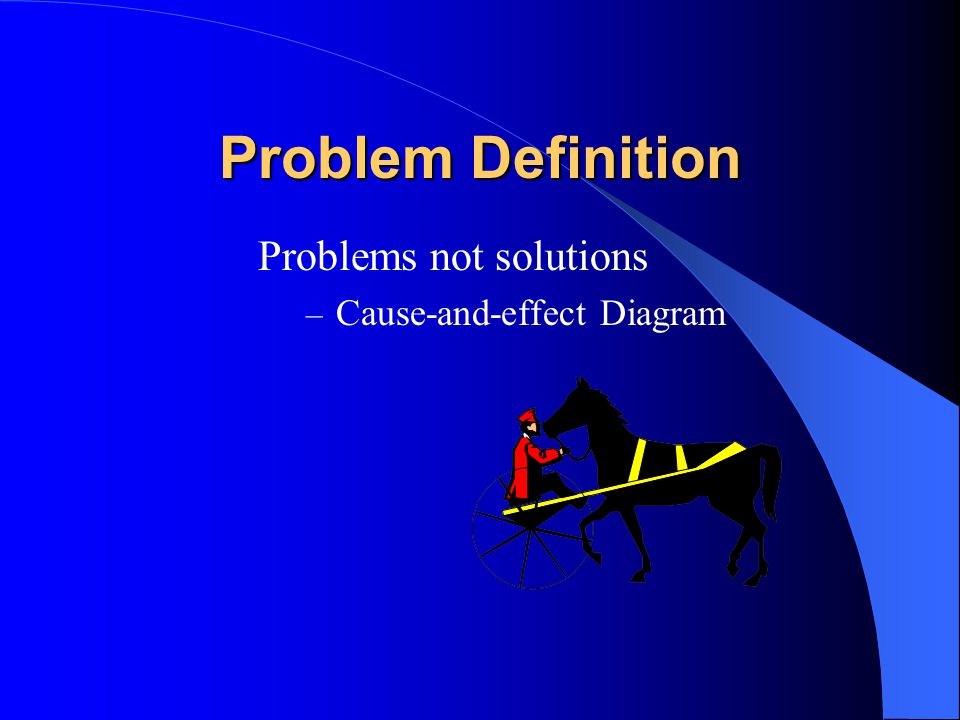 Problem Definition

Problems not solutions

– Cause-and-effect Diagram